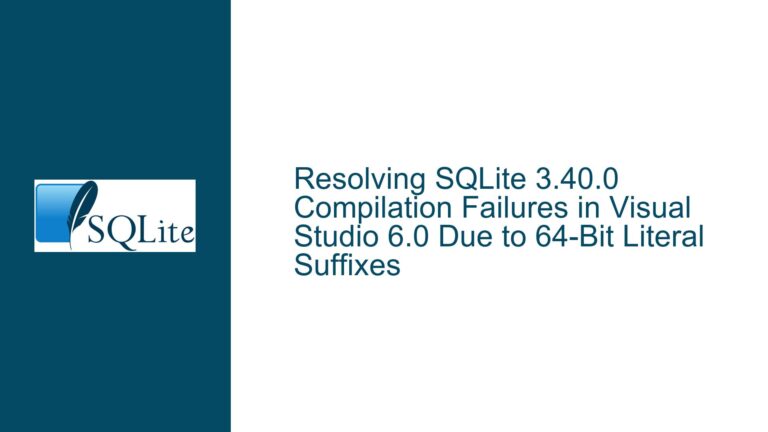 SQLite

Resolving SQLite 3.40.0 Compilation Failures in Visual Studio 6.0 Due to 64-Bit Literal Suffixes